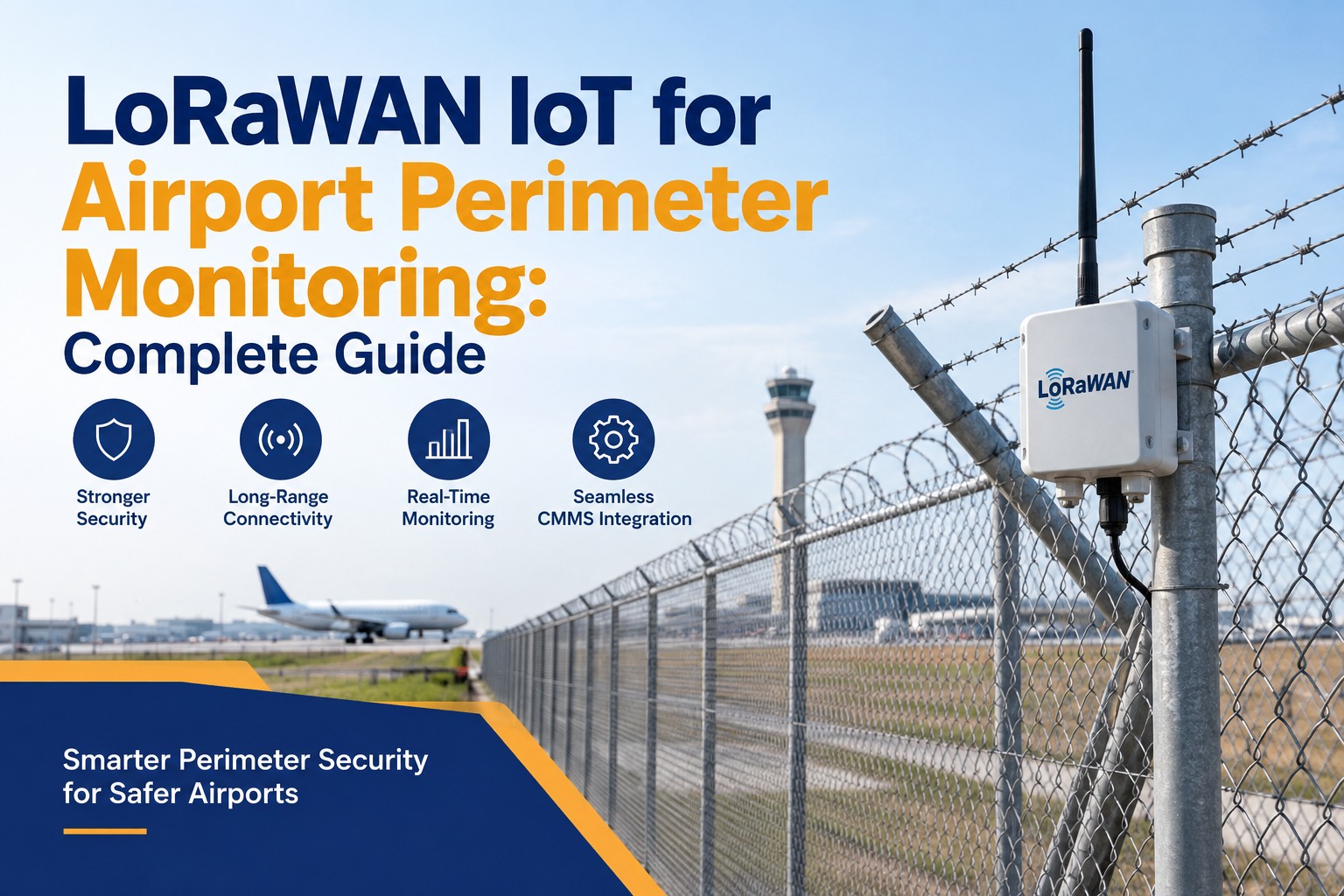 LoRaWAN IoT for Airport Perimeter Monitoring: Complete Guide

Stronger Security

Long-Range Connectivity

Real-Time Monitoring

Seamless CMMS Integration

LoRaWAN

Smarter Perimeter Security for Safer Airports